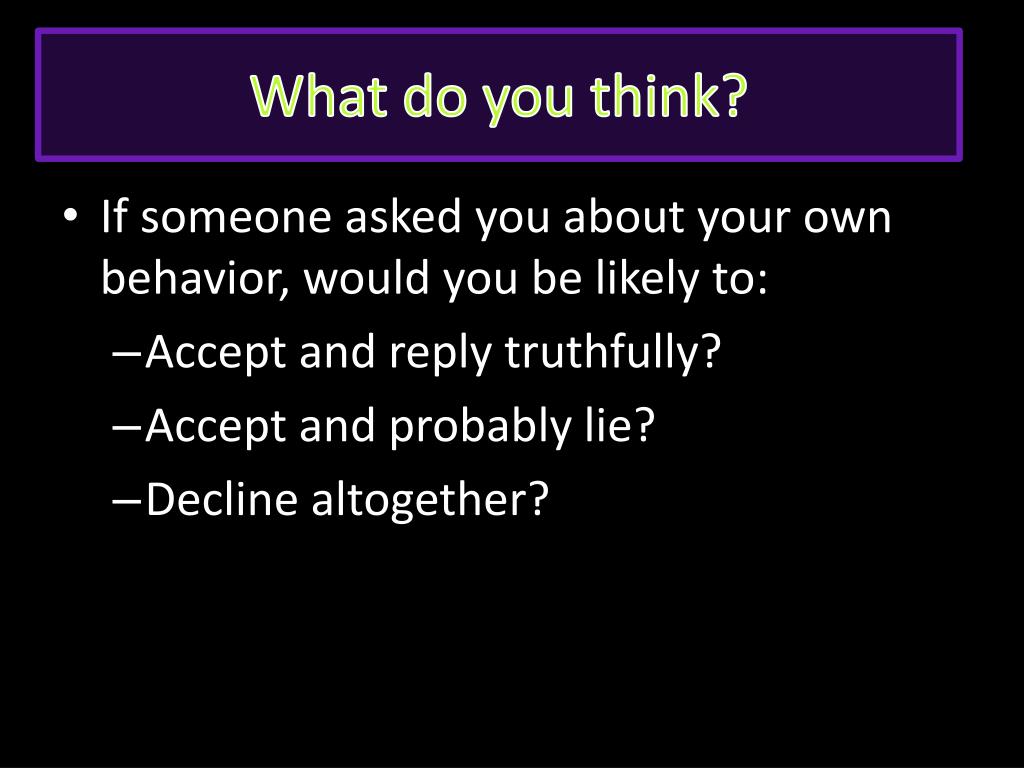 What do you think?

• If someone asked you about your own behavior, would you be likely to:
– Accept and reply truthfully?
– Accept and probably lie?
– Decline altogether?